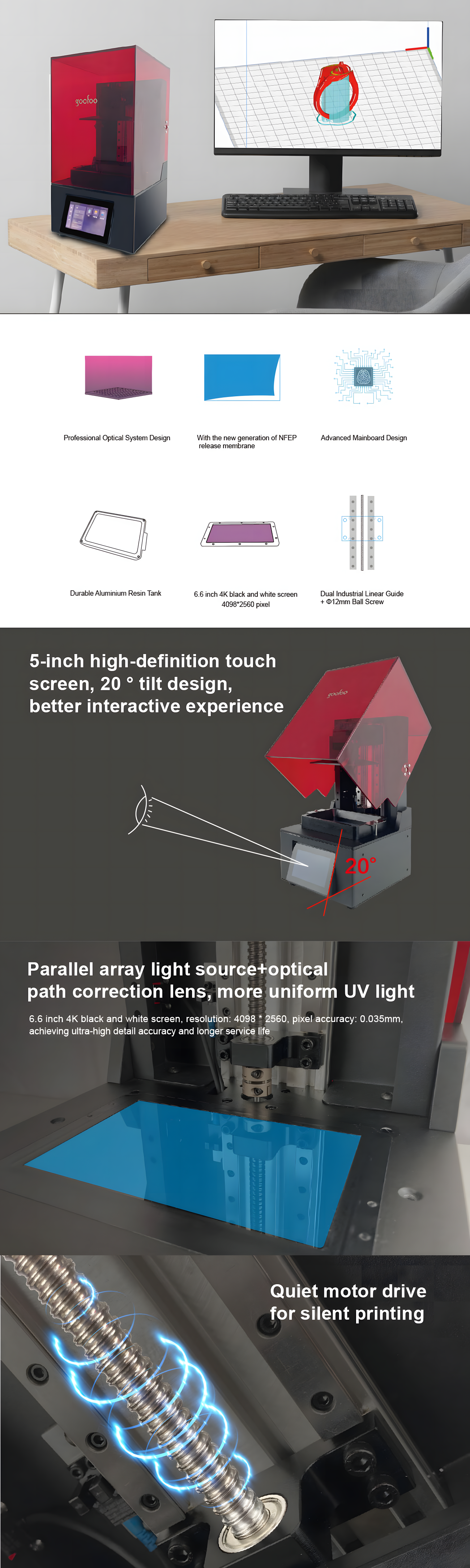 goofoo

Professional Optical System Design

With the new generation of NFEP release membrane

Advanced Mainboard Design

Durable Aluminium Resin Tank

6.6 inch 4K black and white screen 4098*2560 pixel

Dual Industrial Linear Guide + Φ12mm Ball Screw

5-inch high-definition touch screen, 20 ° tilt design, better interactive experience

goofoo

20°

Parallel array light source+optical path correction lens, more uniform UV light

6.6 inch 4K black and white screen, resolution: 4098 * 2560, pixel accuracy: 0.035mm, achieving ultra-high detail accuracy and longer service life

Quiet motor drive for silent printing